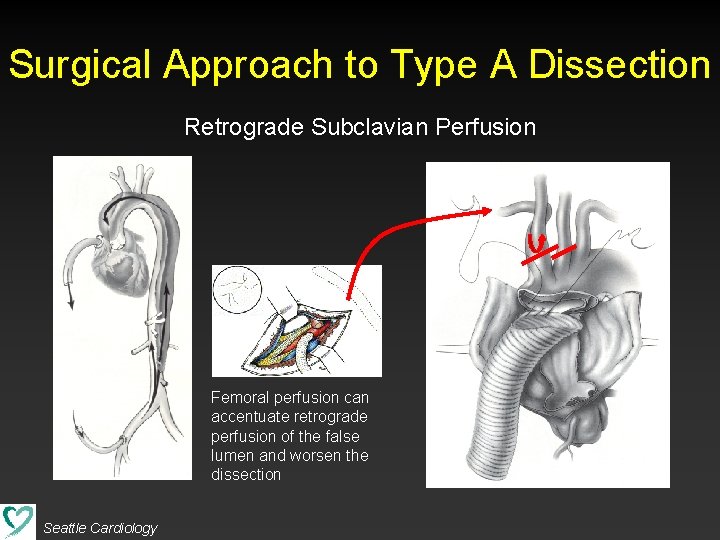 Surgical Approach to Type A Dissection

Retrograde Subclavian Perfusion

Femoral perfusion can accentuate retrograde perfusion of the false lumen and worsen the dissection

Seattle Cardiology